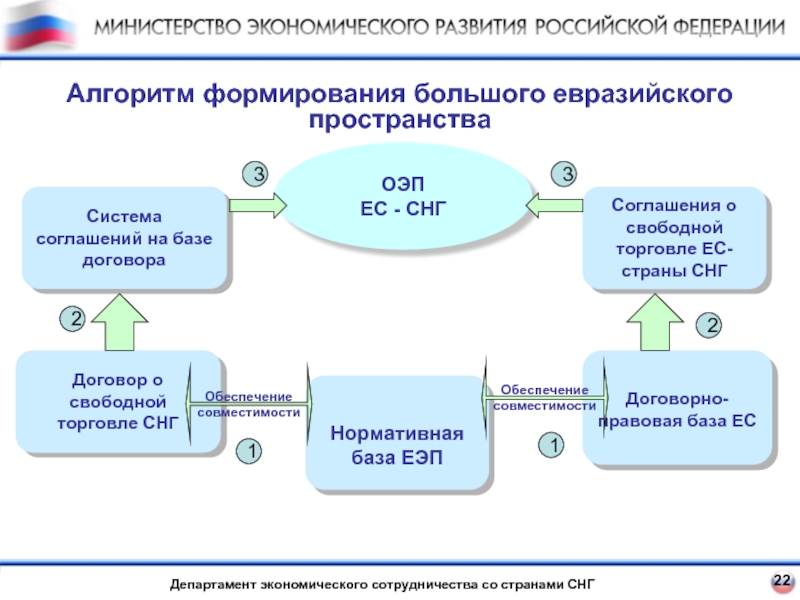 МИНИСТЕРСТВО ЭКОНОМИЧЕСКОГО РАЗВИТИЯ РОССИЙСКОЙ ФЕДЕРАЦИИ

Алгоритм формирования большого евразийского пространства

3

ОЭП
ЕС - СНГ

3

Система соглашений на базе договора

Соглашения о свободной торговле ЕС-страны СНГ

2

2

Договор о свободной торговле СНГ

Обеспечение совместимости

Нормативная база ЕЭП

Обеспечение совместимости

Договорно-правовая база ЕС

1

1

Департамент экономического сотрудничества со странами СНГ

22